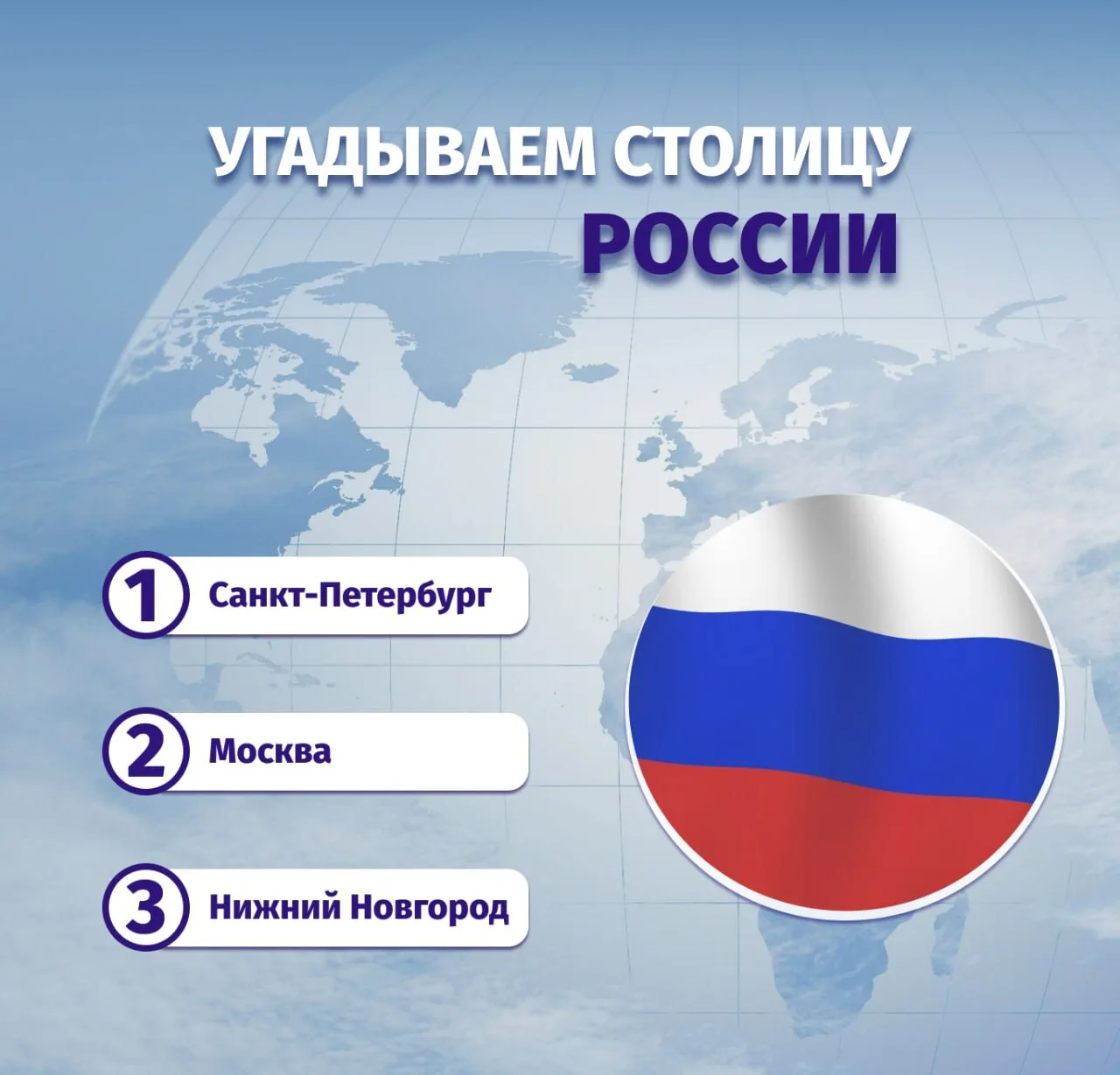 УГАДЫВАЕМ СТОЛИЦУ РОССИИ

1 Санкт-Петербург

2 Москва

3 Нижний Новгород